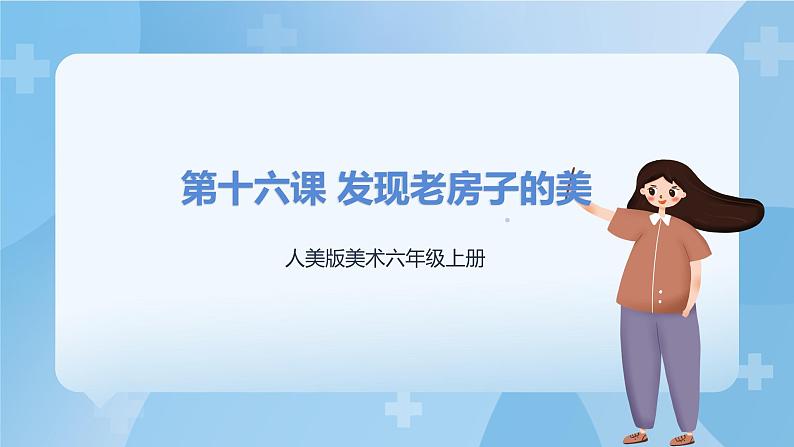 第十六课 发现老房子的美

人美版美术六年级上册